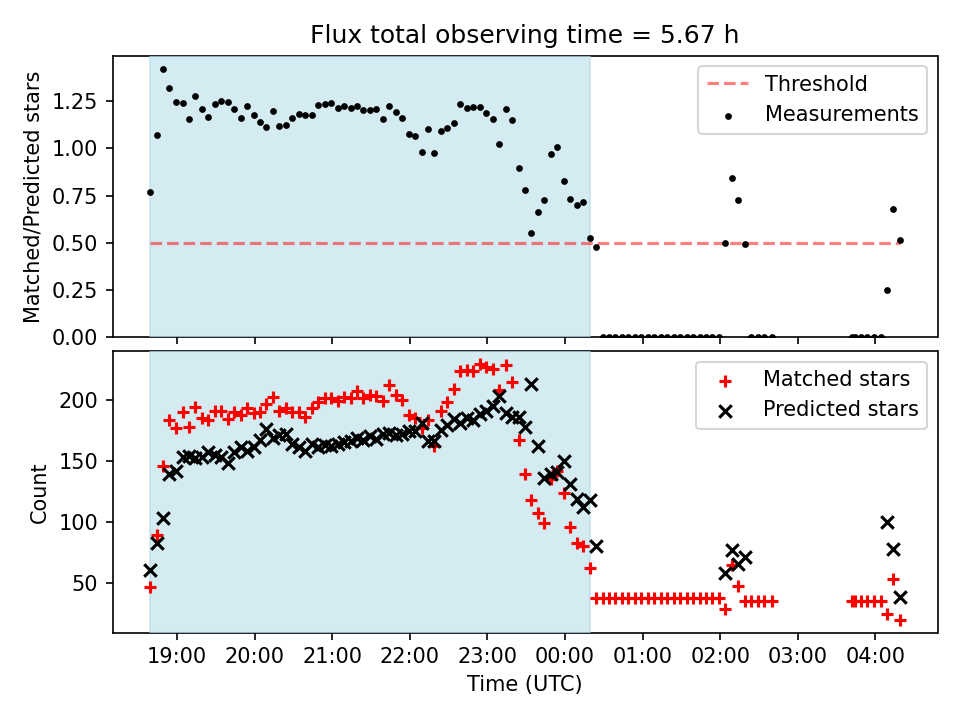 Flux total observing time = 5.67 h

Matched/Predicted stars

1.25
1.00
0.75
0.50
0.25
0.00

Threshold
Measurements

Count

200
150
100
50

Matched stars
Predicted stars

19:00 20:00 21:00 22:00 23:00 00:00 01:00 02:00 03:00 04:00

Time (UTC)